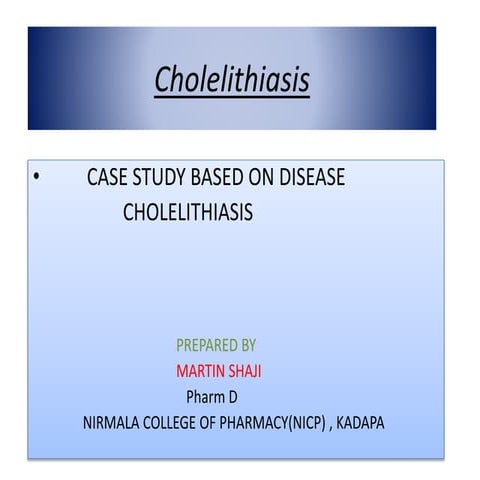 Cholelithiasis

• CASE STUDY BASED ON DISEASE CHOLELITHIASIS

PREPARED BY
MARTIN SHAJI
Pharm D
NIRMALA COLLEGE OF PHARMACY(NICP) , KADAPA